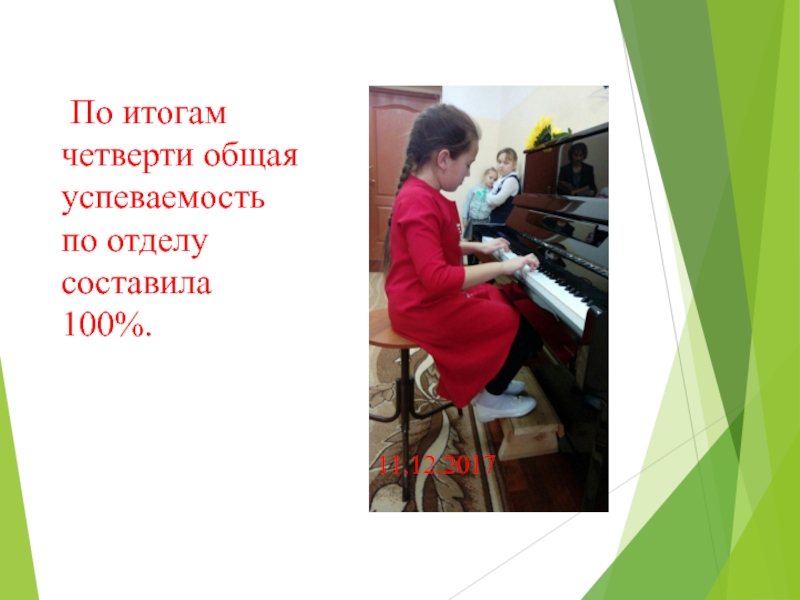 По итогам четверти общая успеваемость по отделу составила 100%.

11.12.2017